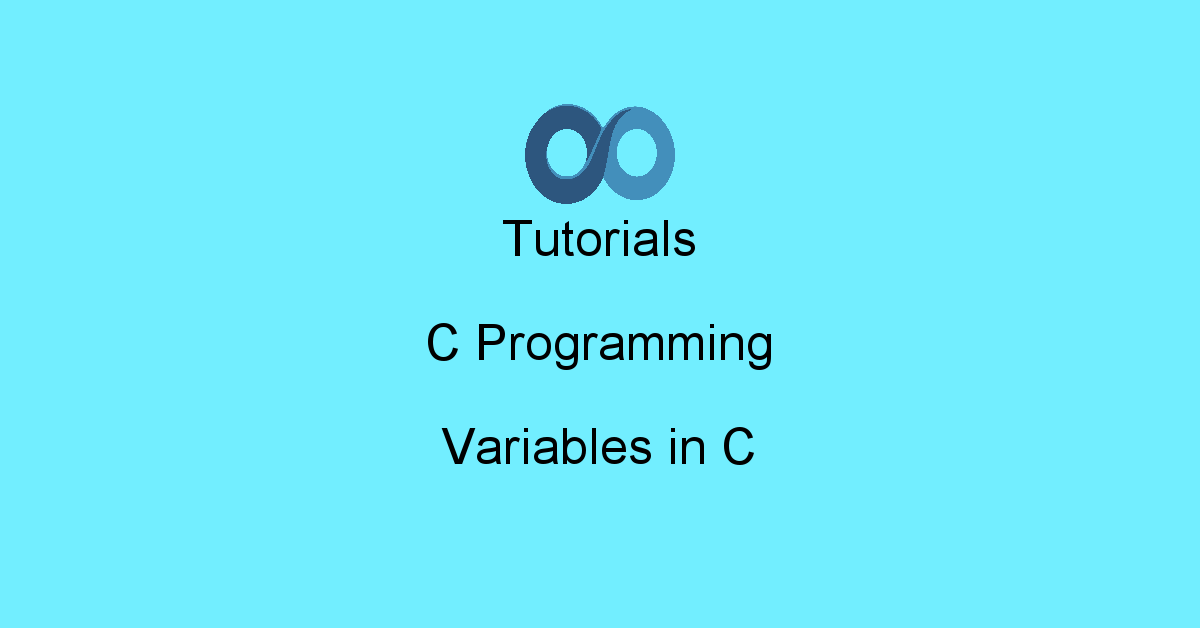 Tutorials

C Programming

Variables in C